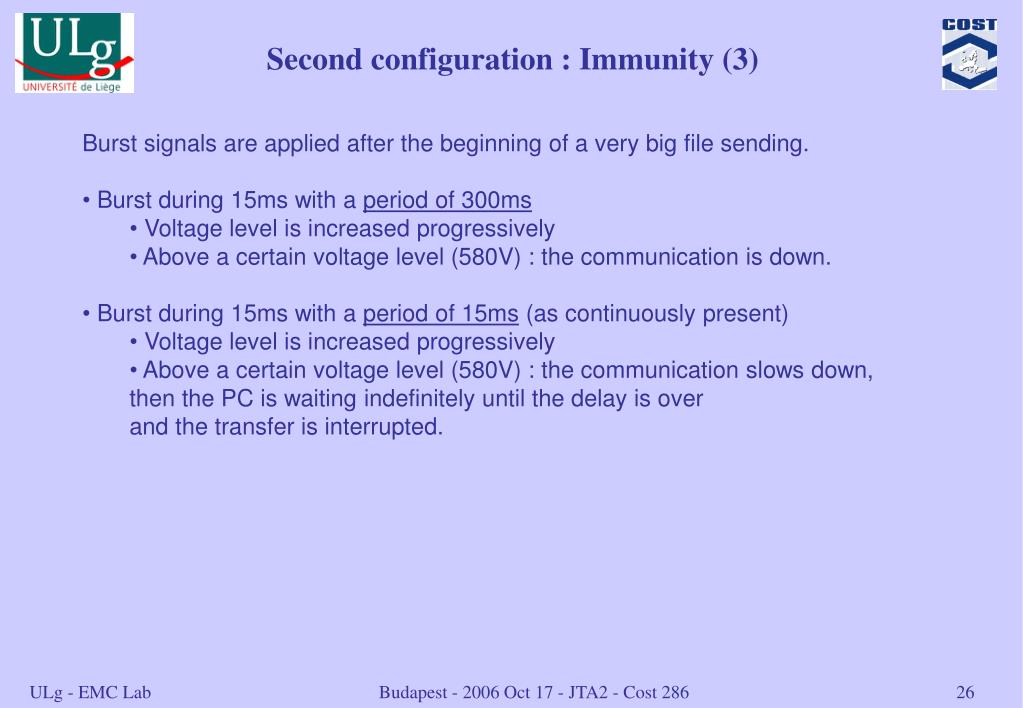 ULg
UNIVERSITÉ de Liège

Second configuration : Immunity (3)

COST

Burst signals are applied after the beginning of a very big file sending.

• Burst during 15ms with a period of 300ms
• Voltage level is increased progressively
• Above a certain voltage level (580V) : the communication is down.

• Burst during 15ms with a period of 15ms (as continuously present)
• Voltage level is increased progressively
• Above a certain voltage level (580V) : the communication slows down, then the PC is waiting indefinitely until the delay is over and the transfer is interrupted.

ULg - EMC Lab

Budapest - 2006 Oct 17 - JTA2 - Cost 286

26